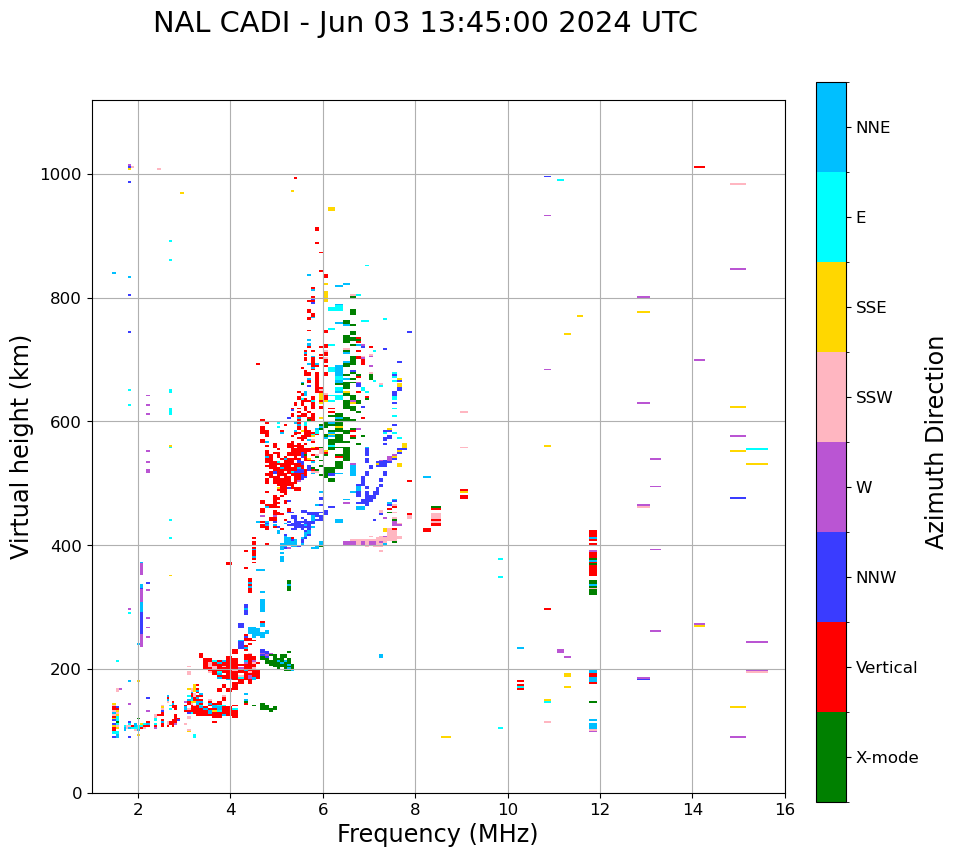 NAL CADI - Jun 03 13:45:00 2024 UTC

Virtual height (km)

1000
800
600
400
200
0

2
4
6
8
10
12
14
16

Frequency (MHz)

NNE
E
SSE
SSW
W
NNW
Vertical
X-mode

Azimuth Direction